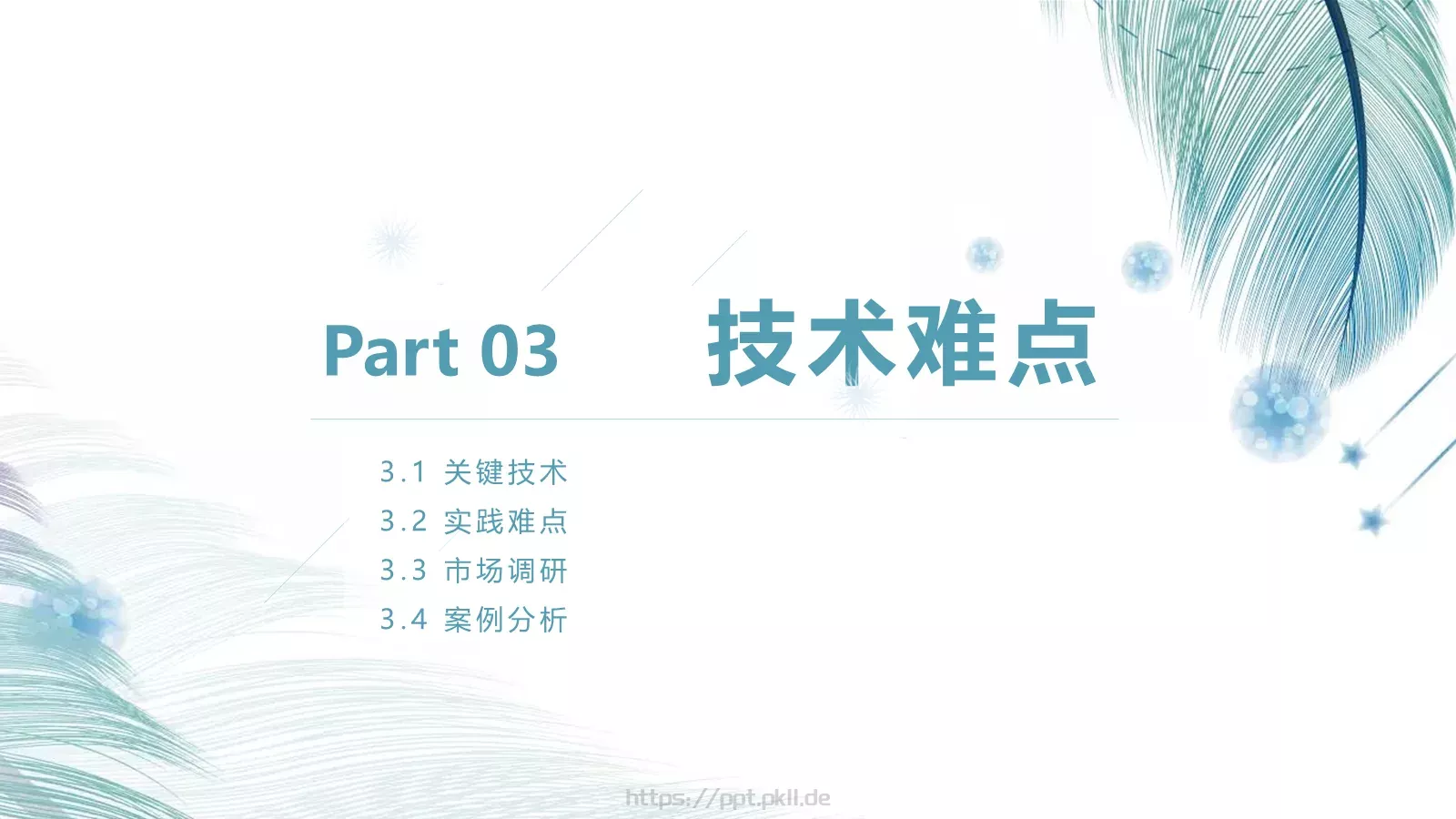 Part 03 技术难点

3.1 关键技术
3.2 实践难点
3.3 市场调研
3.4 案例分析

https://ppt.pkll.de